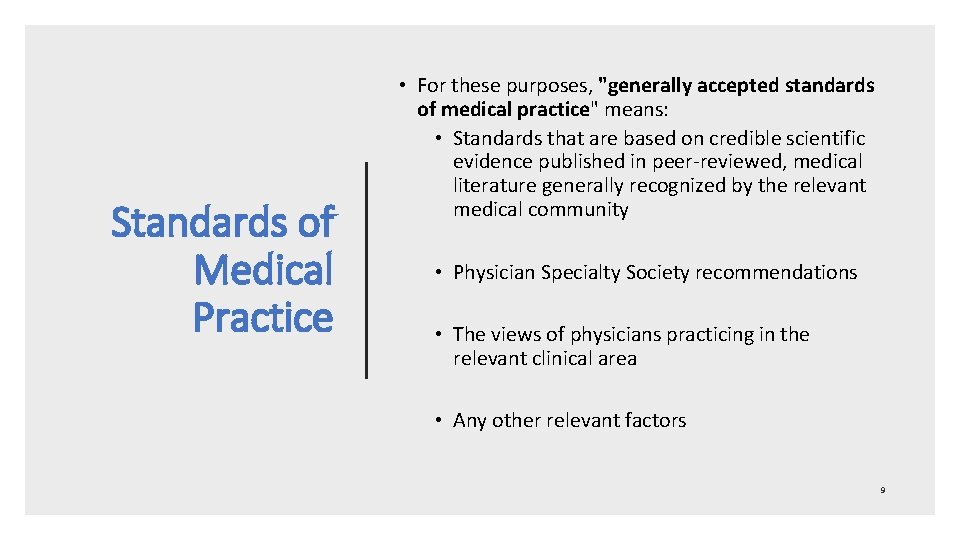 Standards of Medical Practice

• For these purposes, "generally accepted standards of medical practice" means:
• Standards that are based on credible scientific evidence published in peer-reviewed, medical literature generally recognized by the relevant medical community

• Physician Specialty Society recommendations

• The views of physicians practicing in the relevant clinical area

• Any other relevant factors

9